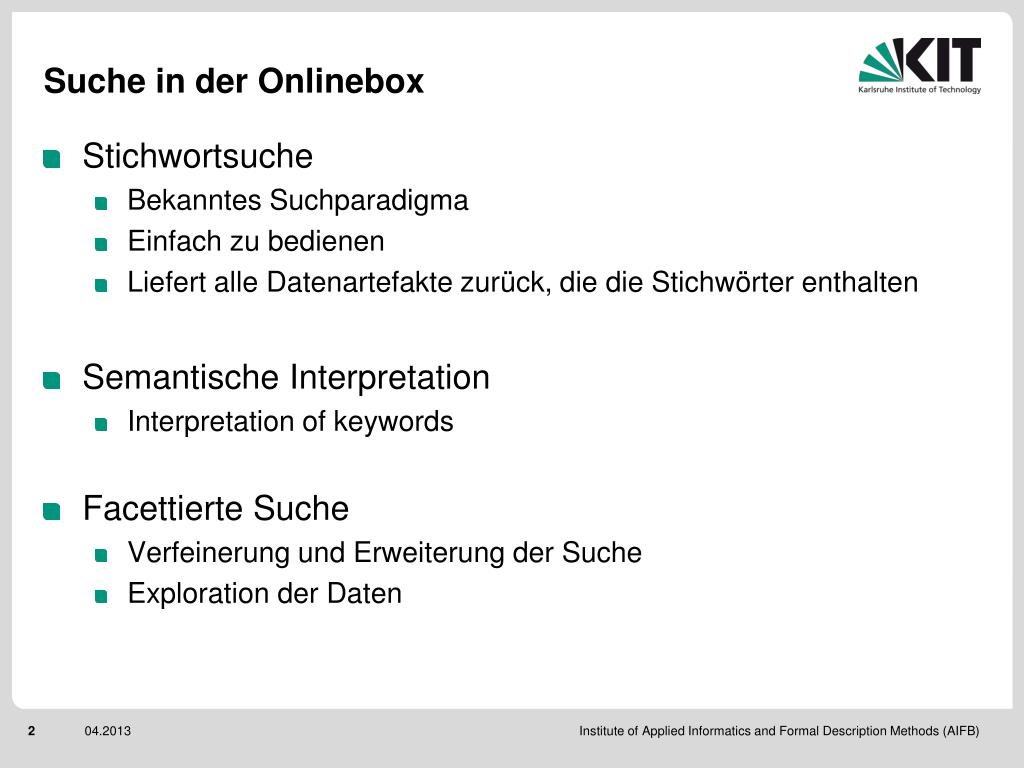 Suche in der Onlinebox

KIT
Karlsruhe Institute of Technology

Stichwortsuche
Bekanntes Suchparadigma
Einfach zu bedienen
Liefert alle Datenartefakte zurück, die die Stichwörter enthalten

Semantische Interpretation
Interpretation of keywords

Facettierte Suche
Verfeinerung und Erweiterung der Suche
Exploration der Daten

2 04.2013 Institute of Applied Informatics and Formal Description Methods (AIFB)